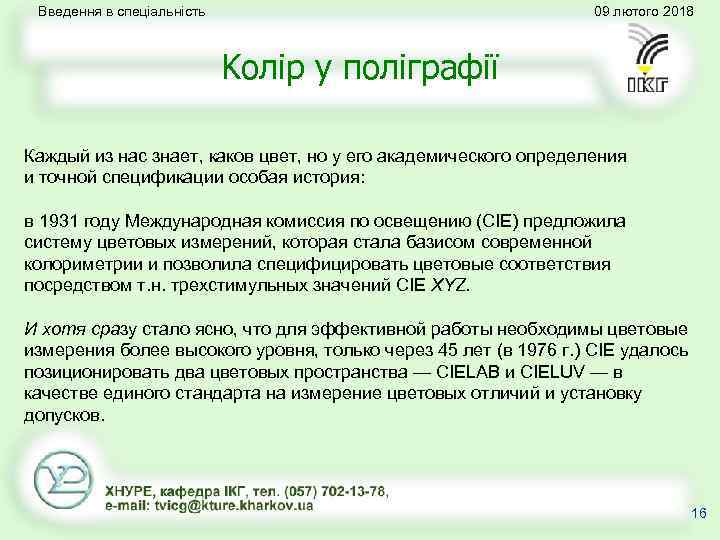 Введення в спеціальність

09 лютого 2018

Колір у поліграфії

ІКГ

Каждый из нас знает, каков цвет, но у его академического определения и точной спецификации особая история:

в 1931 году Международная комиссия по освещению (CIE) предложила систему цветовых измерений, которая стала базисом современной колориметрии и позволила специфицировать цветовые соответствия посредством т.н. трехстимульных значений CIE XYZ.

И хотя сразу стало ясно, что для эффективной работы необходимы цветовые измерения более высокого уровня, только через 45 лет (в 1976 г.) CIE удалось позиционировать два цветовых пространства — CIELAB и CIELUV — в качестве единого стандарта на измерение цветовых отличий и установку допусков.

ХНУРЕ, кафедра ІКГ, тел. (057) 702-13-78,
e-mail: tvicg@kture.kharkov.ua

16